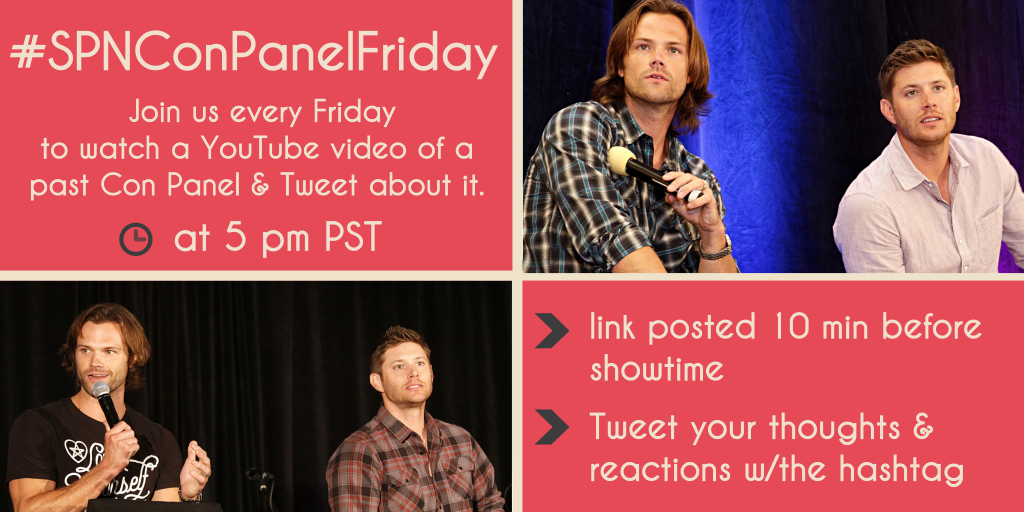 #SPNConPanelFriday

Join us every Friday to watch a YouTube video of a past Con Panel & Tweet about it.

at 5 pm PST

link posted 10 min before showtime

Tweet your thoughts & reactions w/the hashtag